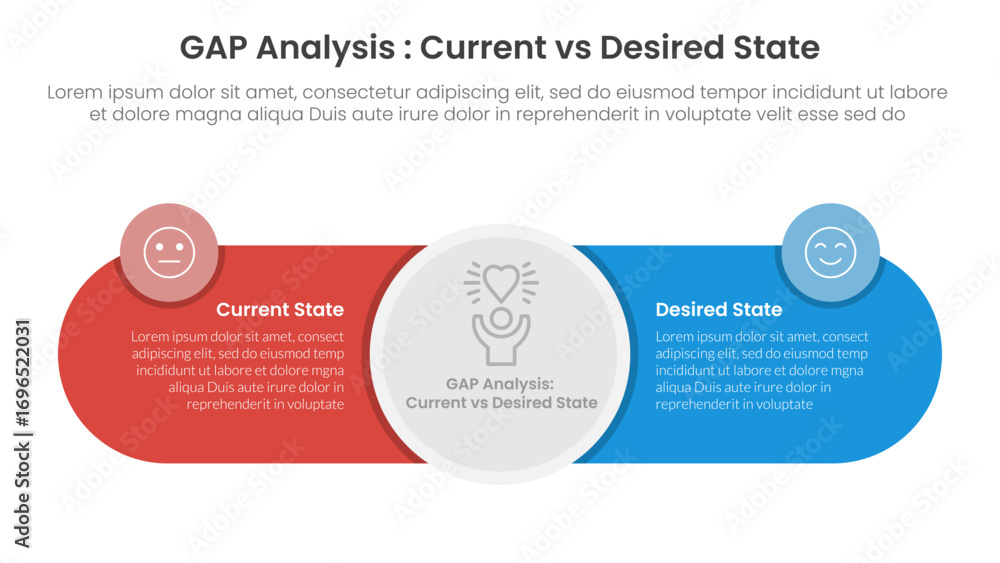 GAP Analysis : Current vs Desired State

Lorem ipsum dolor sit amet, consectetur adipiscing elit, sed do eiusmod tempor incididunt ut labore et dolore magna aliqua Duis aute irure dolor in reprehenderit in voluptate velit esse sed do

Current State

Lorem ipsum dolor sit amet, consect adipiscing elit, sed do eiusmod temp incididunt ut labore et dolore mgna aliqua Duis aute irure dolor in reprehenderit in voluptate

GAP Analysis: Current vs Desired State

Desired State

Lorem ipsum dolor sit amet, consect adipiscing elit, sed do eiusmod temp incididunt ut labore et dolore mgna aliqua Duis aute irure dolor in reprehenderit in voluptate

Adobe Stock | #1696522031